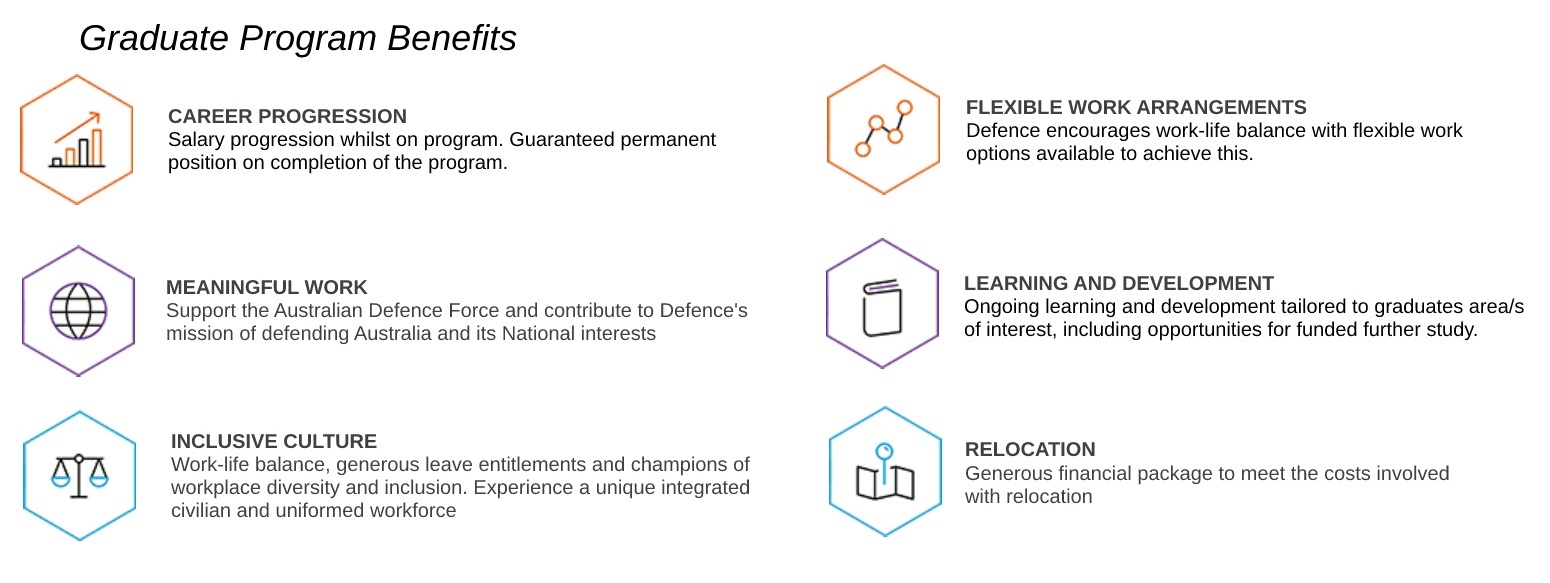 Graduate Program Benefits

CAREER PROGRESSION
Salary progression whilst on program. Guaranteed permanent position on completion of the program.

MEANINGFUL WORK
Support the Australian Defence Force and contribute to Defence's mission of defending Australia and its National interests

INCLUSIVE CULTURE
Work-life balance, generous leave entitlements and champions of workplace diversity and inclusion. Experience a unique integrated civilian and uniformed workforce

FLEXIBLE WORK ARRANGEMENTS
Defence encourages work-life balance with flexible work options available to achieve this.

LEARNING AND DEVELOPMENT
Ongoing learning and development tailored to graduates area/s of interest, including opportunities for funded further study.

RELOCATION
Generous financial package to meet the costs involved with relocation